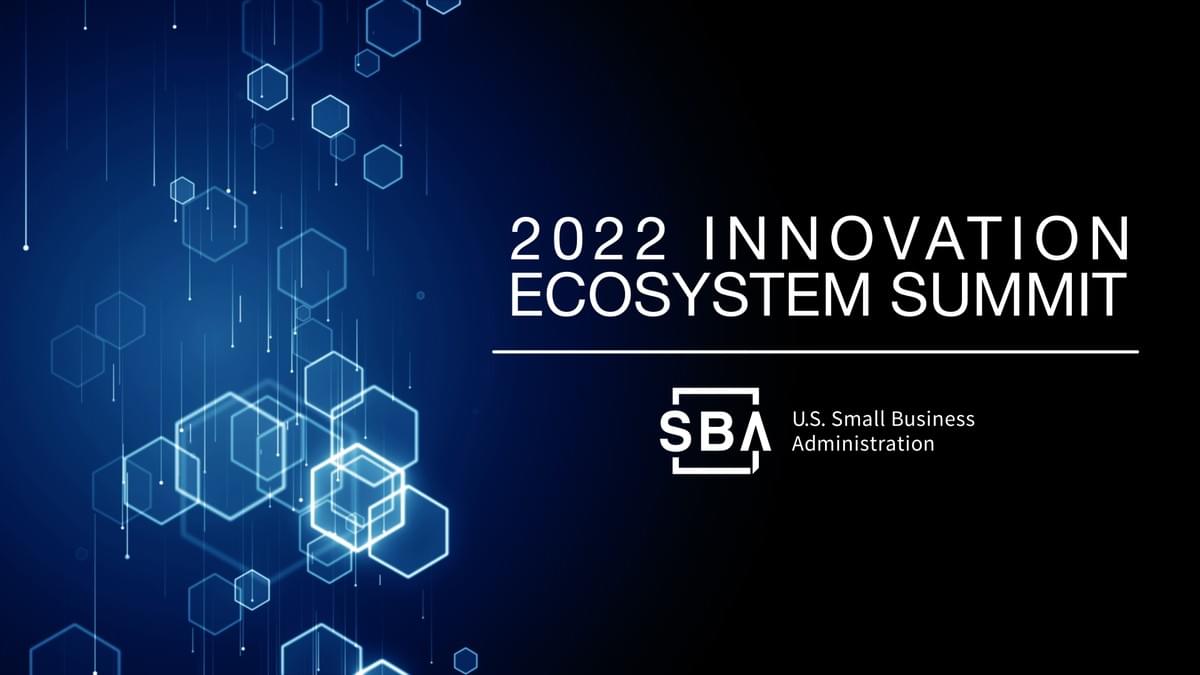 2022 INNOVATION ECOSYSTEM SUMMIT

SBA U.S. Small Business Administration